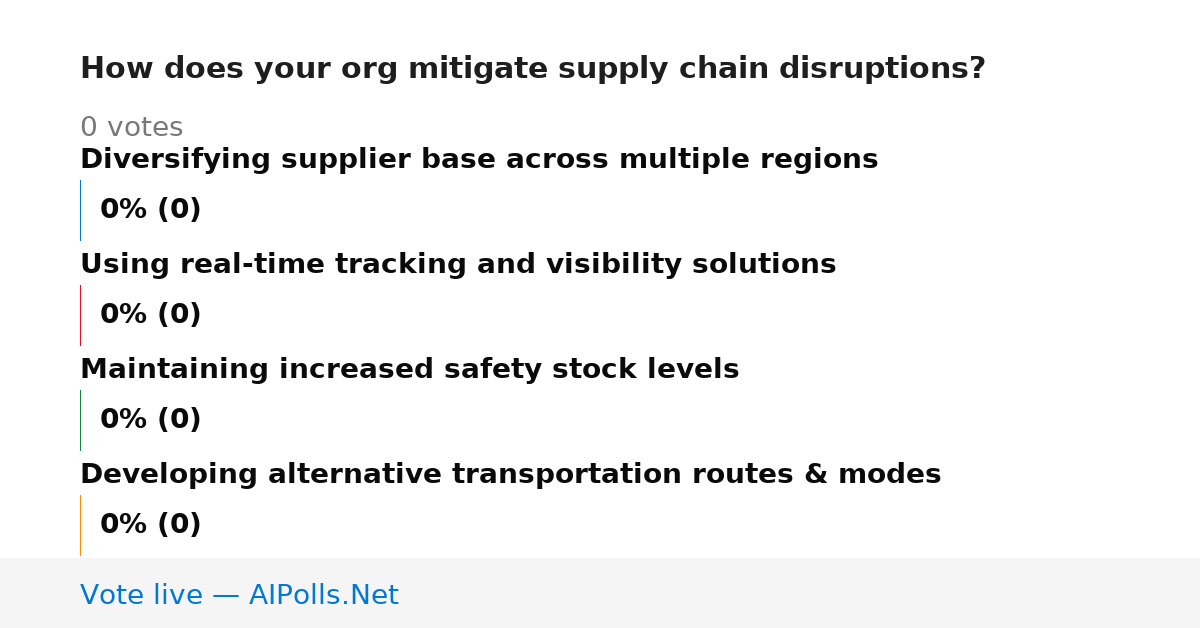 How does your org mitigate supply chain disruptions?

0 votes

Diversifying supplier base across multiple regions

0% (0)

Using real-time tracking and visibility solutions

0% (0)

Maintaining increased safety stock levels

0% (0)

Developing alternative transportation routes & modes

0% (0)

Vote live — AIPolls.Net